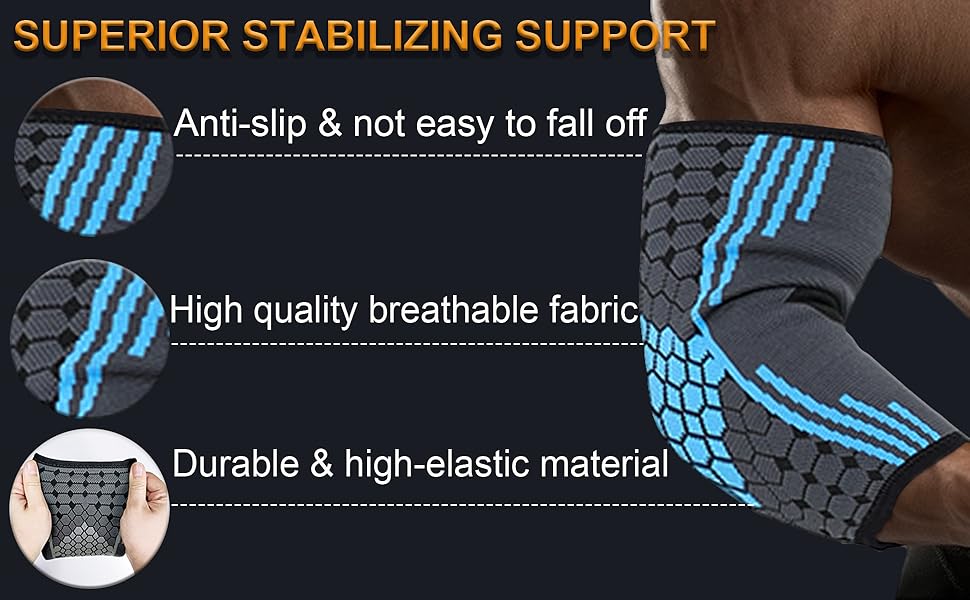 SUPERIOR STABILIZING SUPPORT

Anti-slip & not easy to fall off

High quality breathable fabric

Durable & high-elastic material